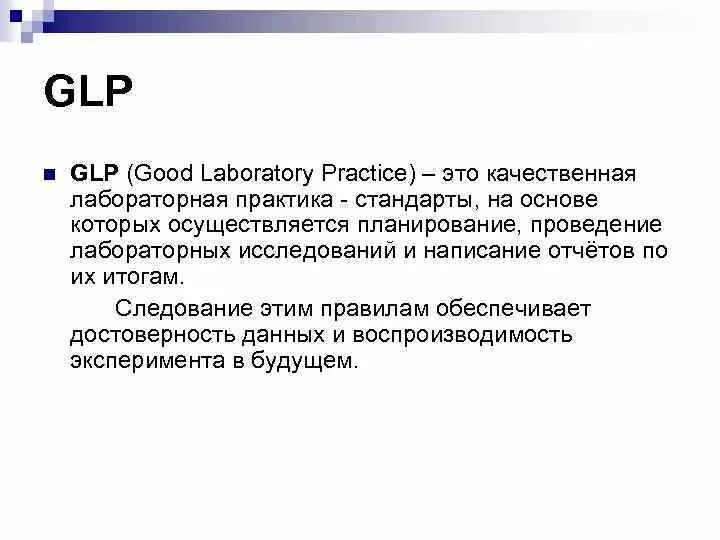 GLP

GLP (Good Laboratory Practice) – это качественная лабораторная практика - стандарты, на основе которых осуществляется планирование, проведение лабораторных исследований и написание отчётов по их итогам.

Следование этим правилам обеспечивает достоверность данных и воспроизводимость эксперимента в будущем.